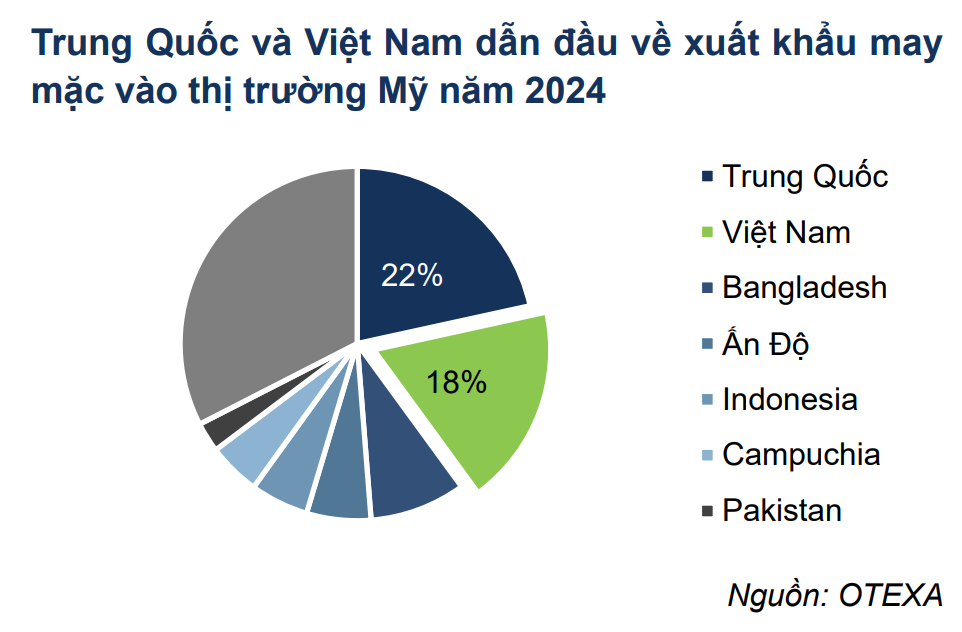 Trung Quốc và Việt Nam dẫn đầu về xuất khẩu may mặc vào thị trường Mỹ năm 2024

22%

18%

Trung Quốc
Việt Nam
Bangladesh
Ấn Độ
Indonesia
Campuchia
Pakistan

Nguồn: OTEXA